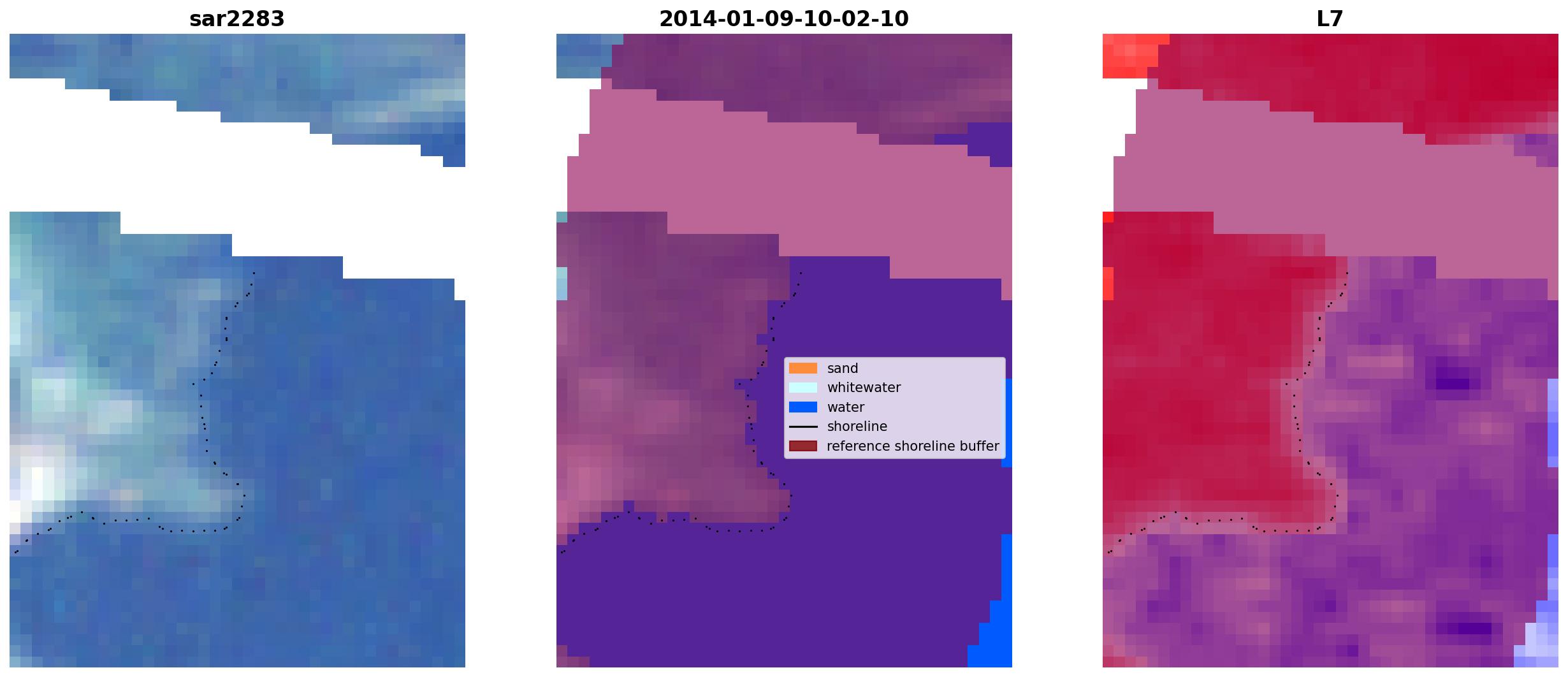 sar2283

2014-01-09-10-02-10

L7

sand
whitewater
water
shoreline
reference shoreline buffer